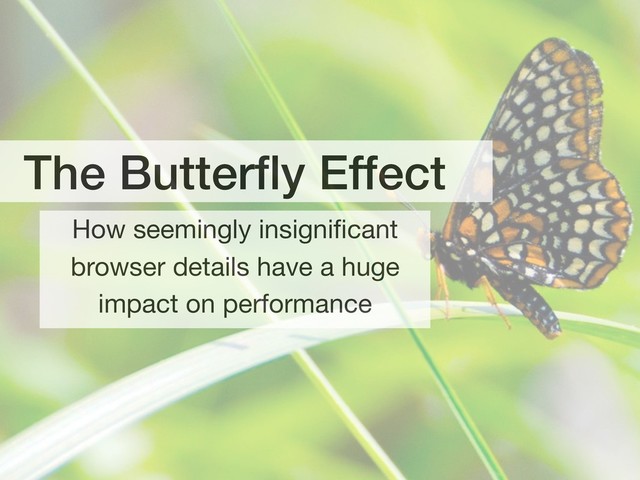 The Butterfly Effect

How seemingly insignificant browser details have a huge impact on performance